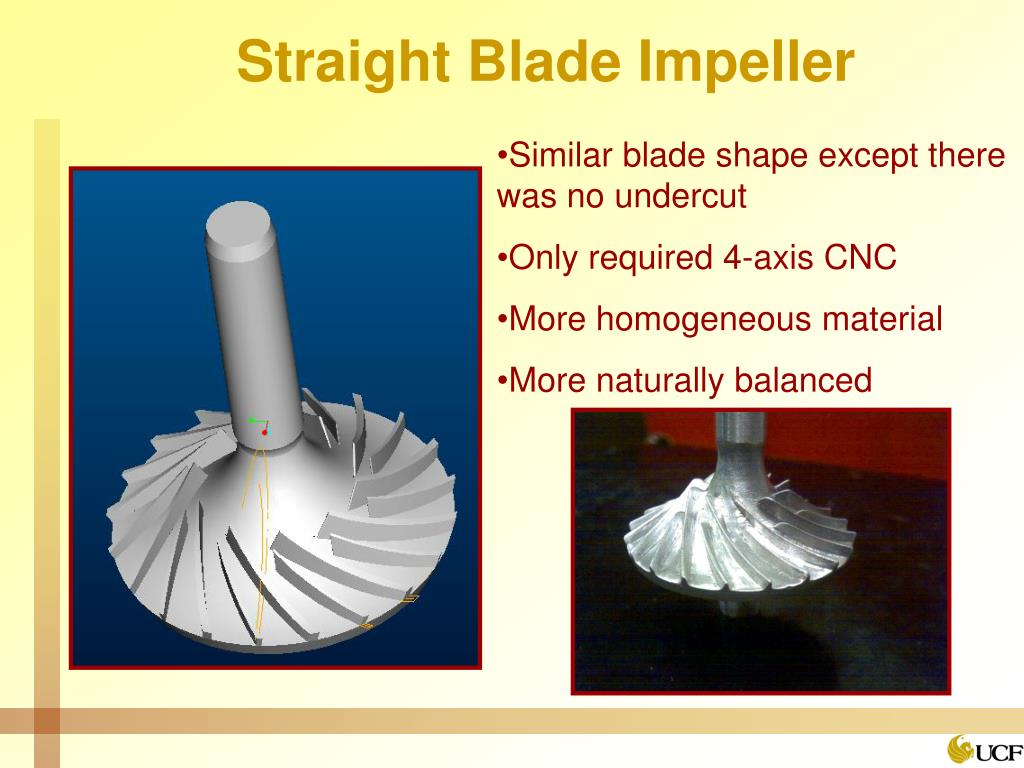 Straight Blade Impeller

•Similar blade shape except there was no undercut

•Only required 4-axis CNC

•More homogeneous material

•More naturally balanced

UCF